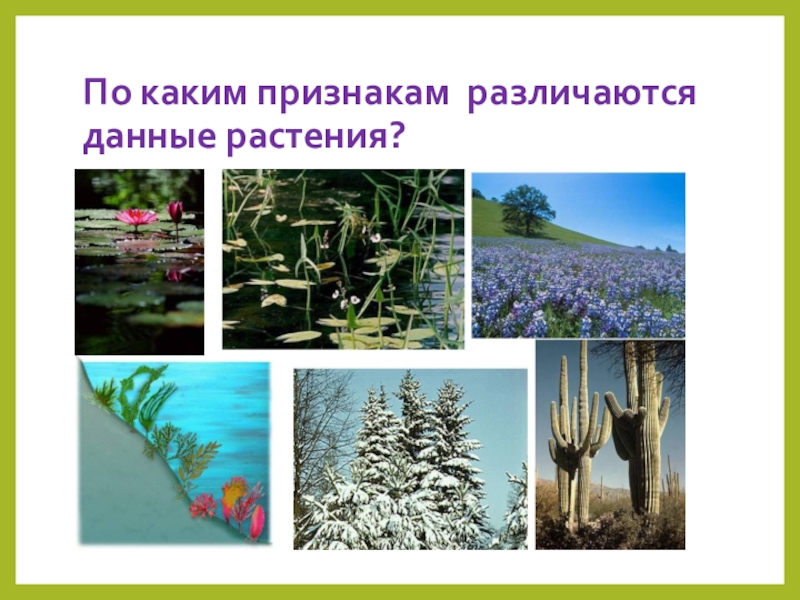 По каким признакам различаются данные растения?